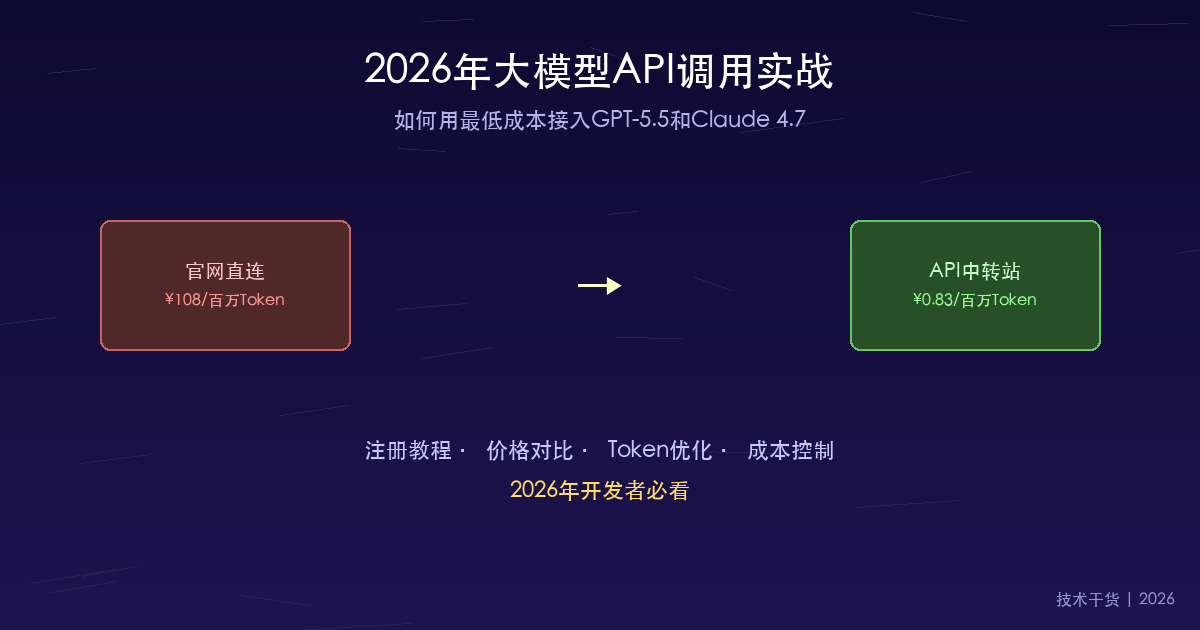 2026年大模型API调用实战

如何用最低成本接入GPT-5.5和Claude 4.7

官网直连
¥108/百万Token

API中转站
¥0.83/百万Token

注册教程 · 价格对比 · Token优化 · 成本控制

2026年开发者必看

技术干货 | 2026